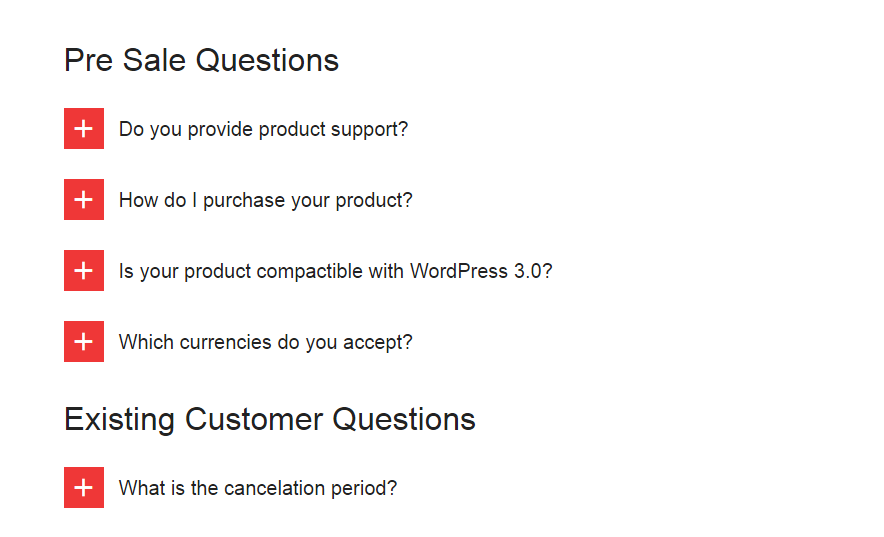 Pre Sale Questions

+ Do you provide product support?

+ How do I purchase your product?

+ Is your product compactible with WordPress 3.0?

+ Which currencies do you accept?

Existing Customer Questions

+ What is the cancelation period?